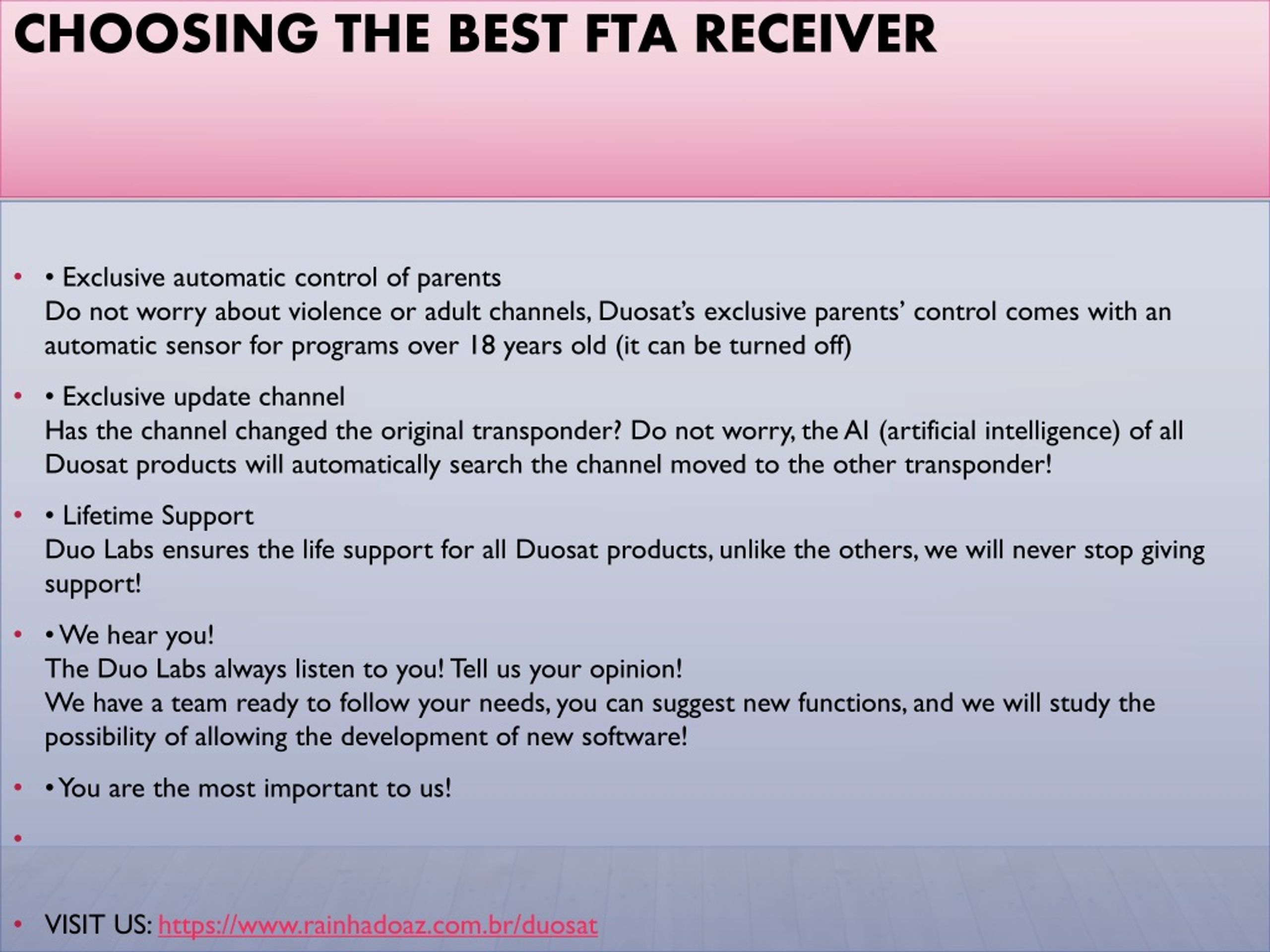 CHOOSING THE BEST FTA RECEIVER

• • Exclusive automatic control of parents
Do not worry about violence or adult channels, Duosat's exclusive parents' control comes with an automatic sensor for programs over 18 years old (it can be turned off)

• • Exclusive update channel
Has the channel changed the original transponder? Do not worry, the AI (artificial intelligence) of all Duosat products will automatically search the channel moved to the other transponder!

• • Lifetime Support
Duo Labs ensures the life support for all Duosat products, unlike the others, we will never stop giving support!

• • We hear you!
The Duo Labs always listen to you! Tell us your opinion!
We have a team ready to follow your needs, you can suggest new functions, and we will study the possibility of allowing the development of new software!

• • You are the most important to us!

•

• VISIT US: https://www.rainhadoaz.com.br/duosat